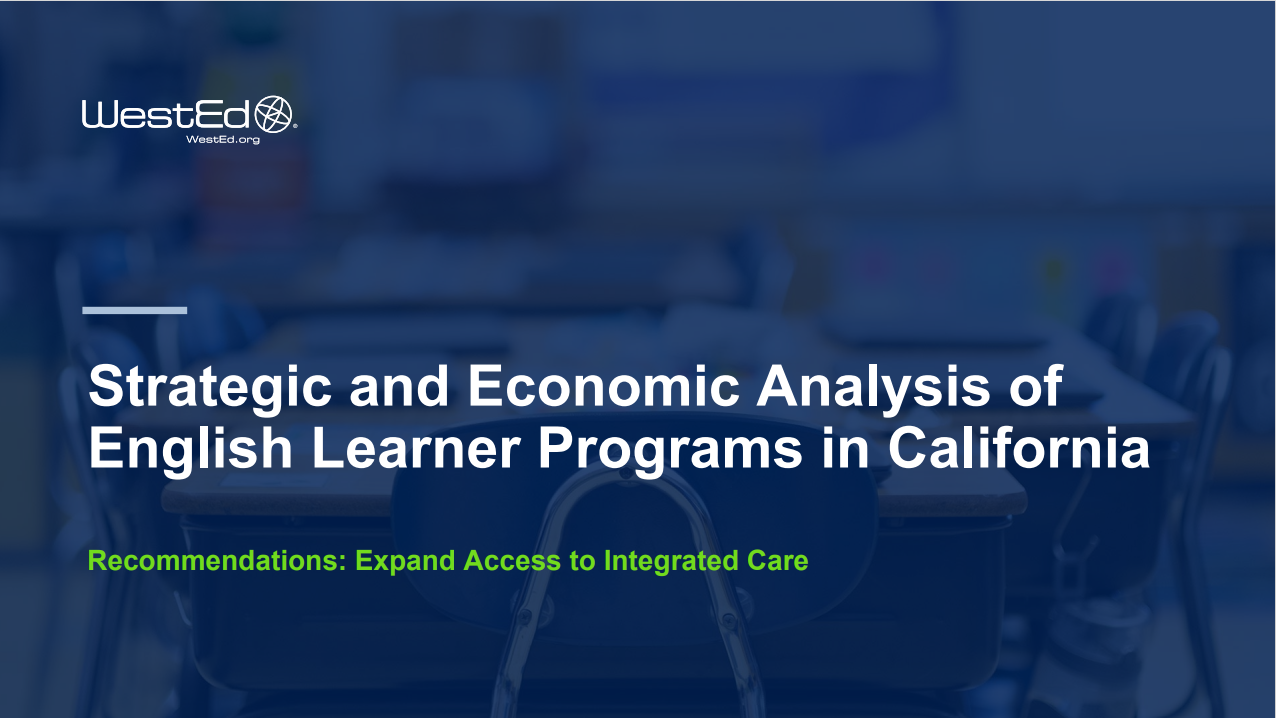 WestEd®
WestEd.org

Strategic and Economic Analysis of English Learner Programs in California

Recommendations: Expand Access to Integrated Care